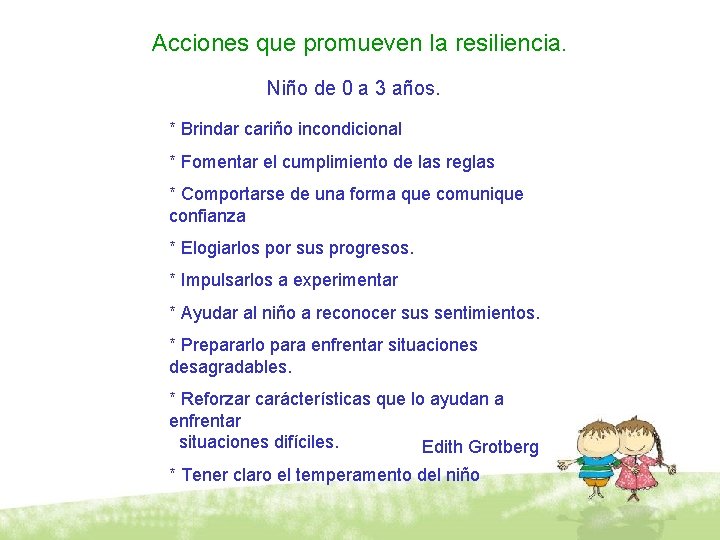 Acciones que promueven la resiliencia.

Niño de 0 a 3 años.

* Brindar cariño incondicional

* Fomentar el cumplimiento de las reglas

* Comportarse de una forma que comunique confianza

* Elogiarlos por sus progresos.

* Impulsarlos a experimentar

* Ayudar al niño a reconocer sus sentimientos.

* Prepararlo para enfrentar situaciones desagradables.

* Reforzar cárácterísticas que lo ayudan a enfrentar situaciones difíciles.

Edith Grotberg

* Tener claro el temperamento del niño